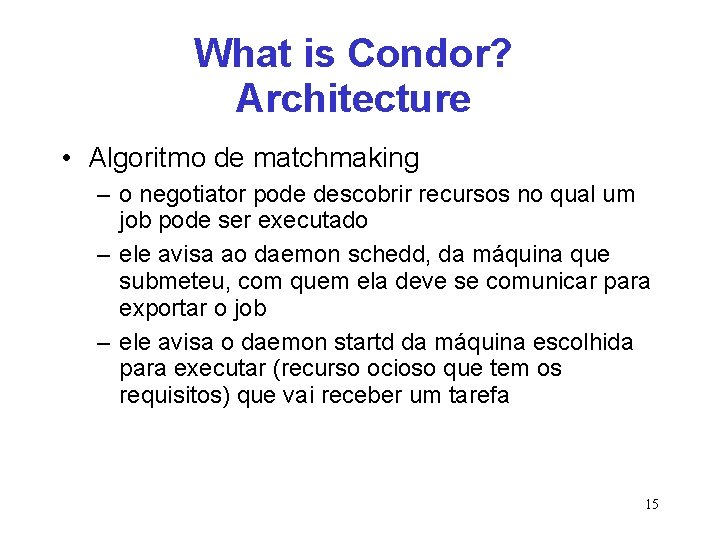 What is Condor?
Architecture

• Algoritmo de matchmaking
– o negotiator pode descobrir recursos no qual um job pode ser executado
– ele avisa ao daemon schedd, da máquina que submeteu, com quem ela deve se comunicar para exportar o job
– ele avisa o daemon startd da máquina escolhida para executar (recurso ocioso que tem os requisitos) que vai receber um tarefa

15